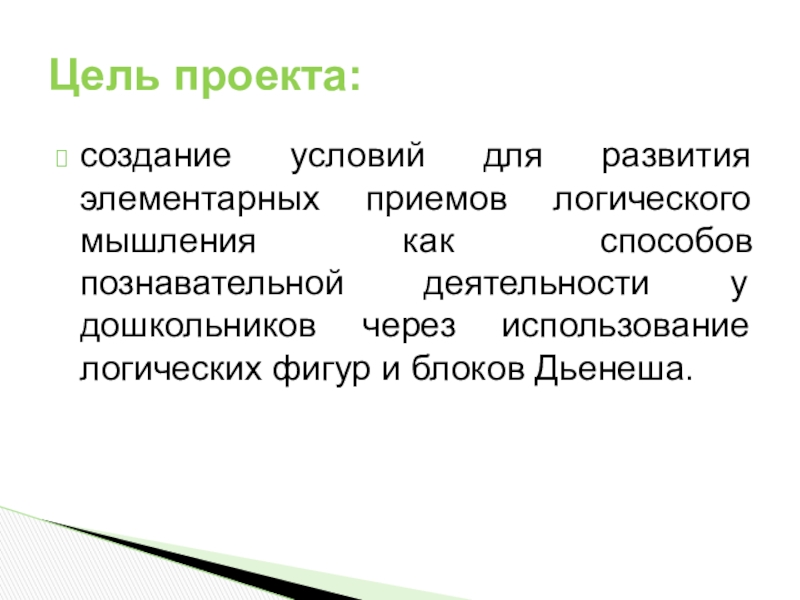 Цель проекта:

создание условий для развития элементарных приемов логического мышления как способов познавательной деятельности у дошкольников через использование логических фигур и блоков Дьенеша.